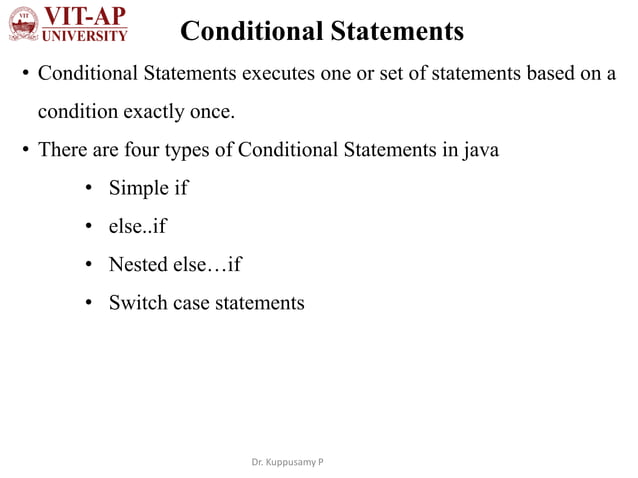 VIT-AP UNIVERSITY

Conditional Statements

• Conditional Statements executes one or set of statements based on a condition exactly once.

• There are four types of Conditional Statements in java

• Simple if

• else..if

• Nested else…if

• Switch case statements

Dr. Kuppusamy P